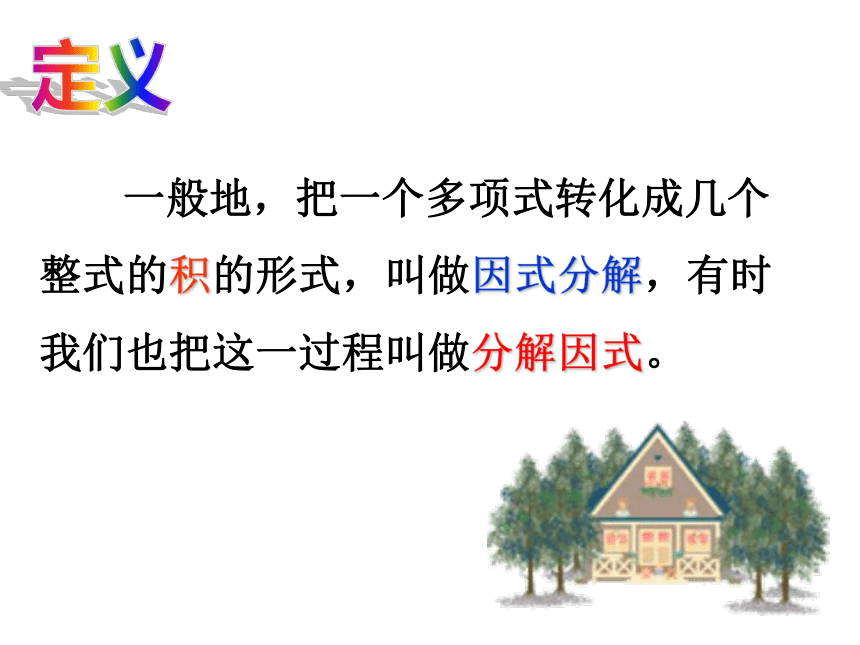 定义

一般地，把一个多项式转化成几个整式的积的形式，叫做因式分解，有时我们也把这一过程叫做分解因式。